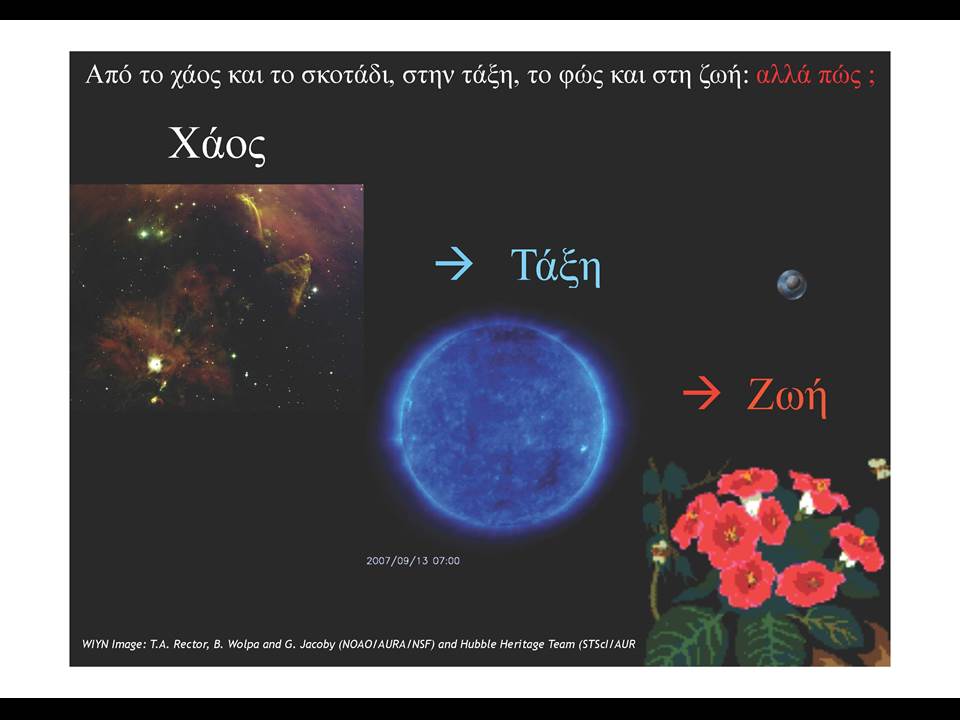 Από το χάος και το σκοτάδι, στην τάξη, το φώς και στη ζωή: αλλά πώς ;

Χάος

→ Τάξη

→ Ζωή

2007/09/13 07:00

WIYN Image: T.A. Rector, B. Wolpa and G. Jacoby (NOAO/AURA/NSF) and Hubble Heritage Team (STScI/AUR